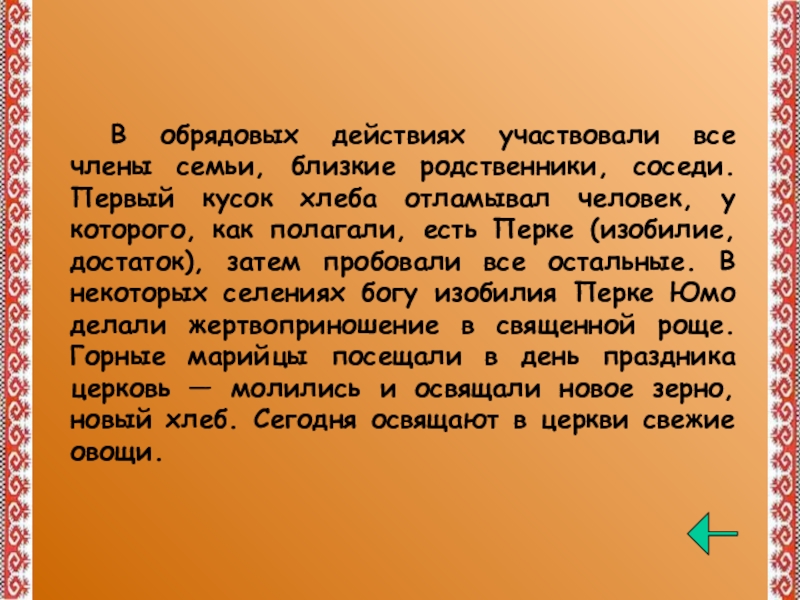 В обрядовых действиях участвовали все члены семьи, близкие родственники, соседи. Первый кусок хлеба отламывал человек, у которого, как полагали, есть Перке (изобилие, достаток), затем пробовали все остальные. В некоторых селениях богу изобилия Перке Юмо делали жертвоприношение в священной роще. Горные марийцы посещали в день праздника церковь — молились и освящали новое зерно, новый хлеб. Сегодня освящают в церкви свежие овощи.